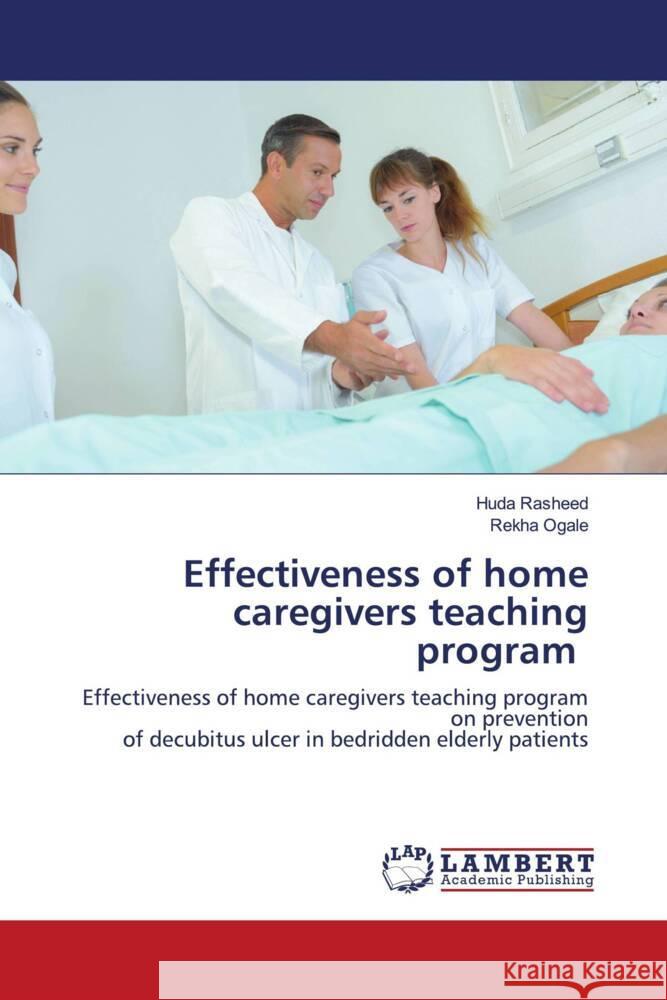 Huda Rasheed
Rekha Ogale

Effectiveness of home caregivers teaching program

Effectiveness of home caregivers teaching program on prevention of decubitus ulcer in bedridden elderly patients

LAP
LAMBERT
Academic Publishing